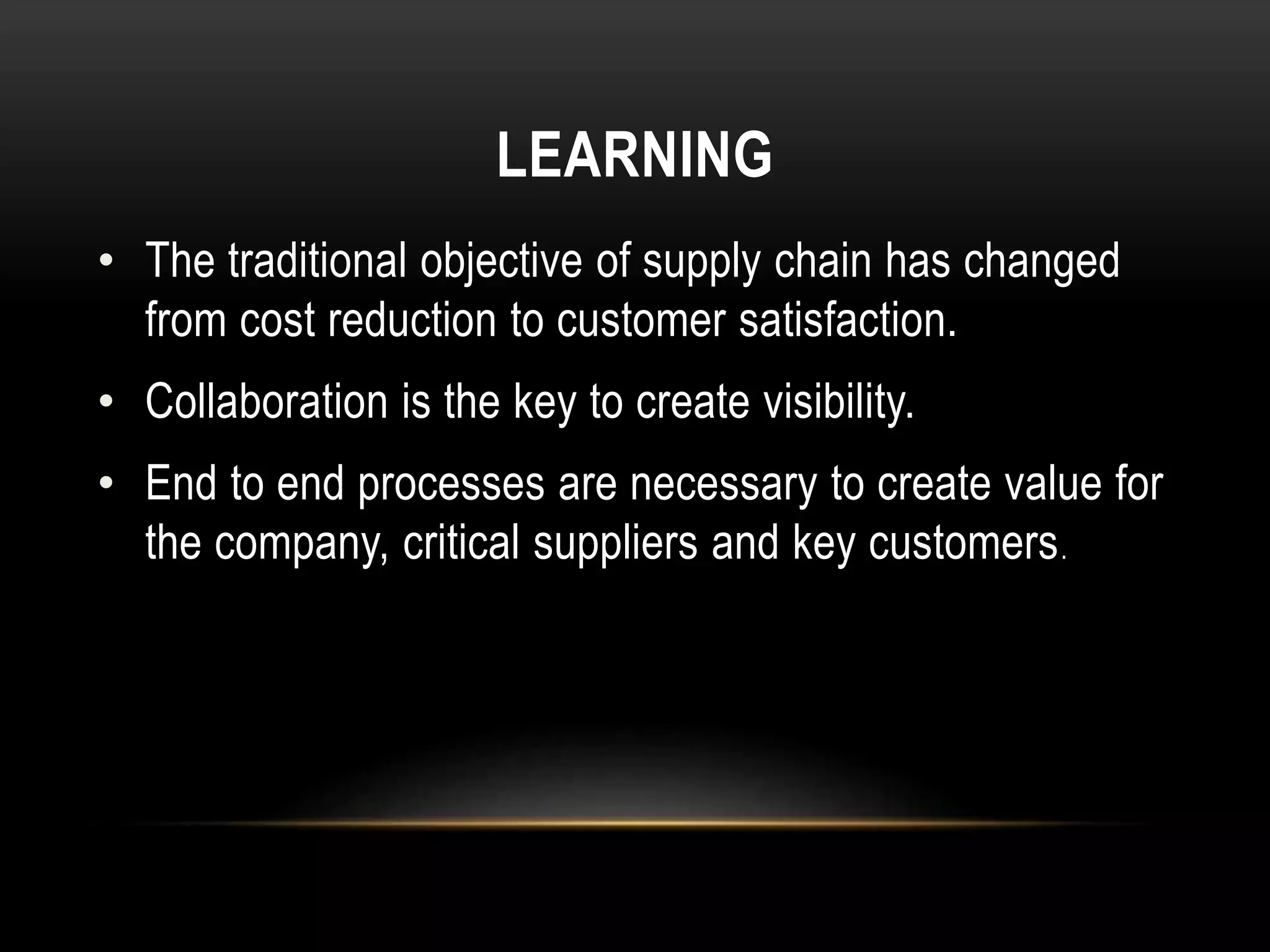 LEARNING

• The traditional objective of supply chain has changed from cost reduction to customer satisfaction.

• Collaboration is the key to create visibility.

• End to end processes are necessary to create value for the company, critical suppliers and key customers.